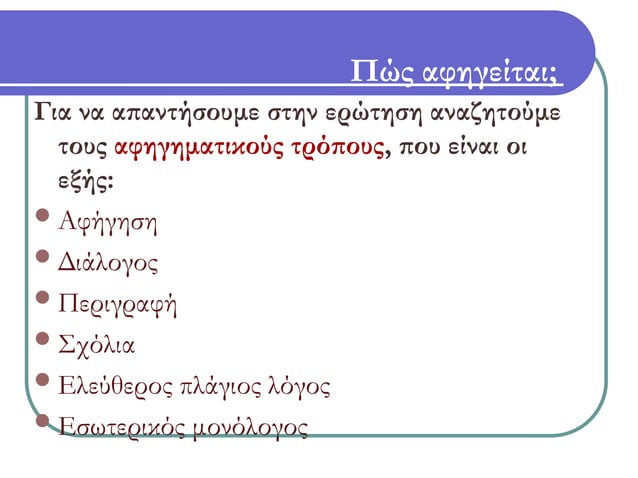 Πώς αφηγείται;

Για να απαντήσουμε στην ερώτηση αναζητούμε τους αφηγηματικούς τρόπους, που είναι οι εξής:

- Αφήγηση
- Διάλογος
- Περιγραφή
- Σχόλια
- Ελεύθερος πλάγιος λόγος
- Εσωτερικός μονόλογος